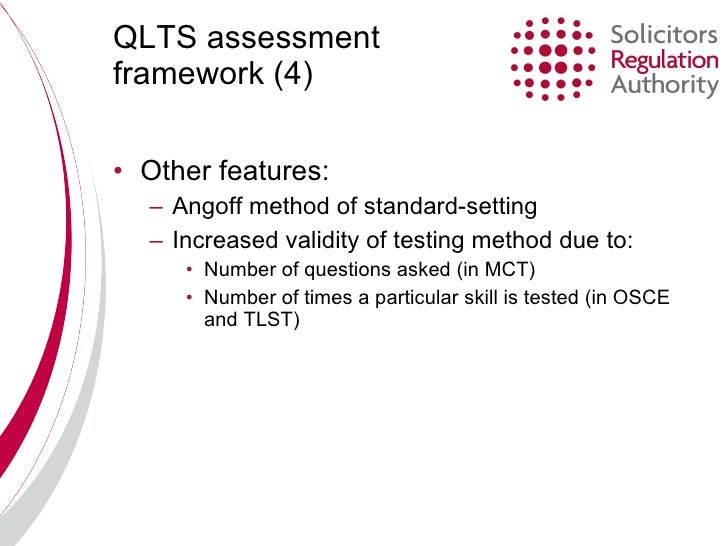 QLTS assessment framework (4)

Solicitors Regulation Authority

• Other features:
– Angoff method of standard-setting
– Increased validity of testing method due to:
• Number of questions asked (in MCT)
• Number of times a particular skill is tested (in OSCE and TLST)